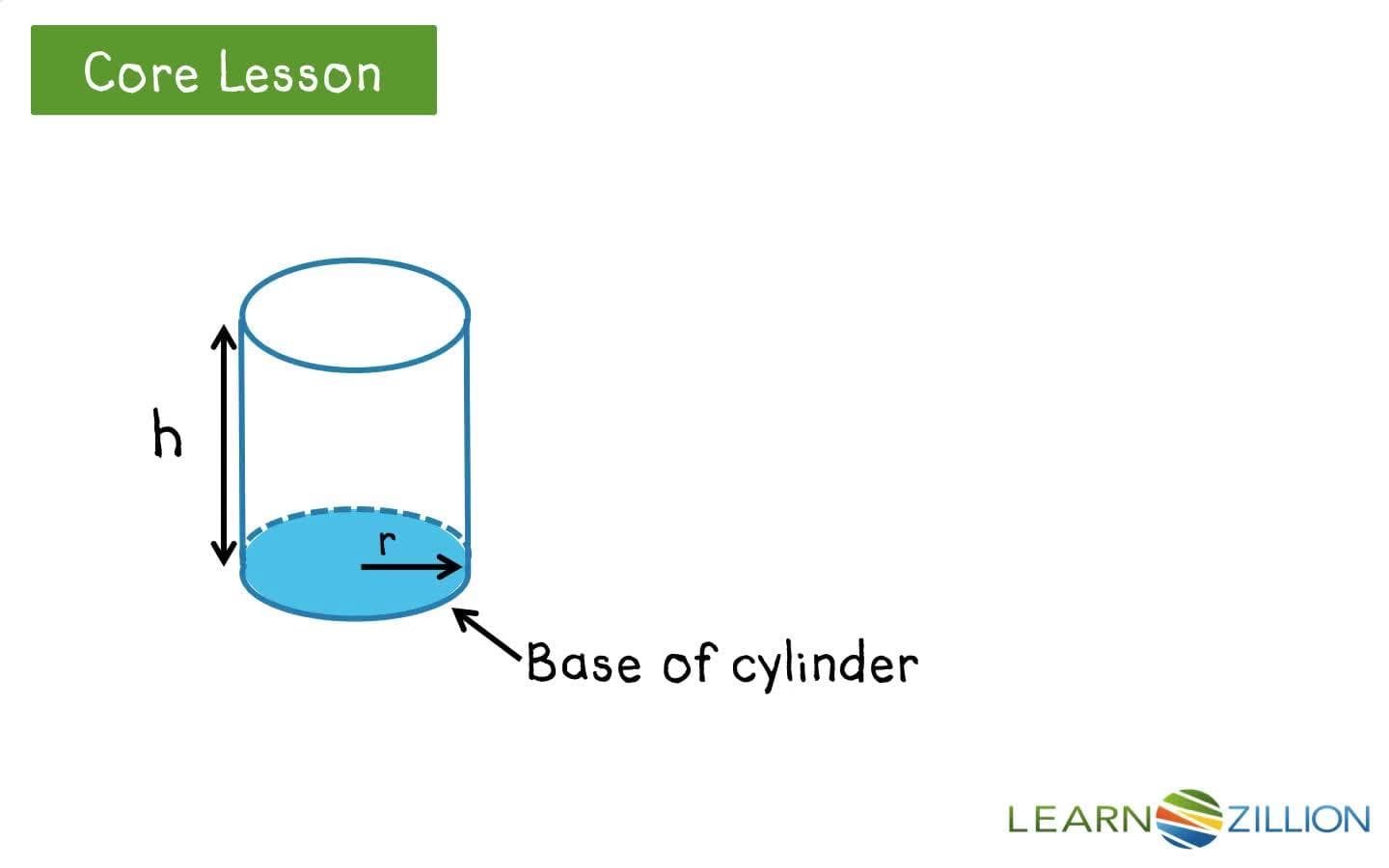 Core Lesson

h

r

Base of cylinder

LEARNZILLION